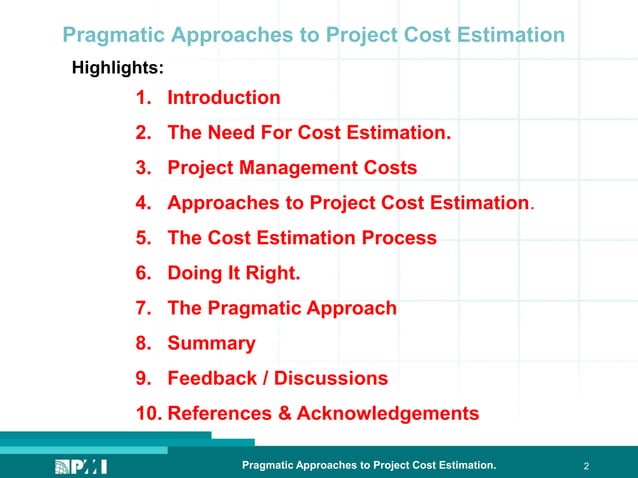 Pragmatic Approaches to Project Cost Estimation

Highlights:

1. Introduction
2. The Need For Cost Estimation.
3. Project Management Costs
4. Approaches to Project Cost Estimation.
5. The Cost Estimation Process
6. Doing It Right.
7. The Pragmatic Approach
8. Summary
9. Feedback / Discussions
10. References & Acknowledgements

PMI

Pragmatic Approaches to Project Cost Estimation.

2